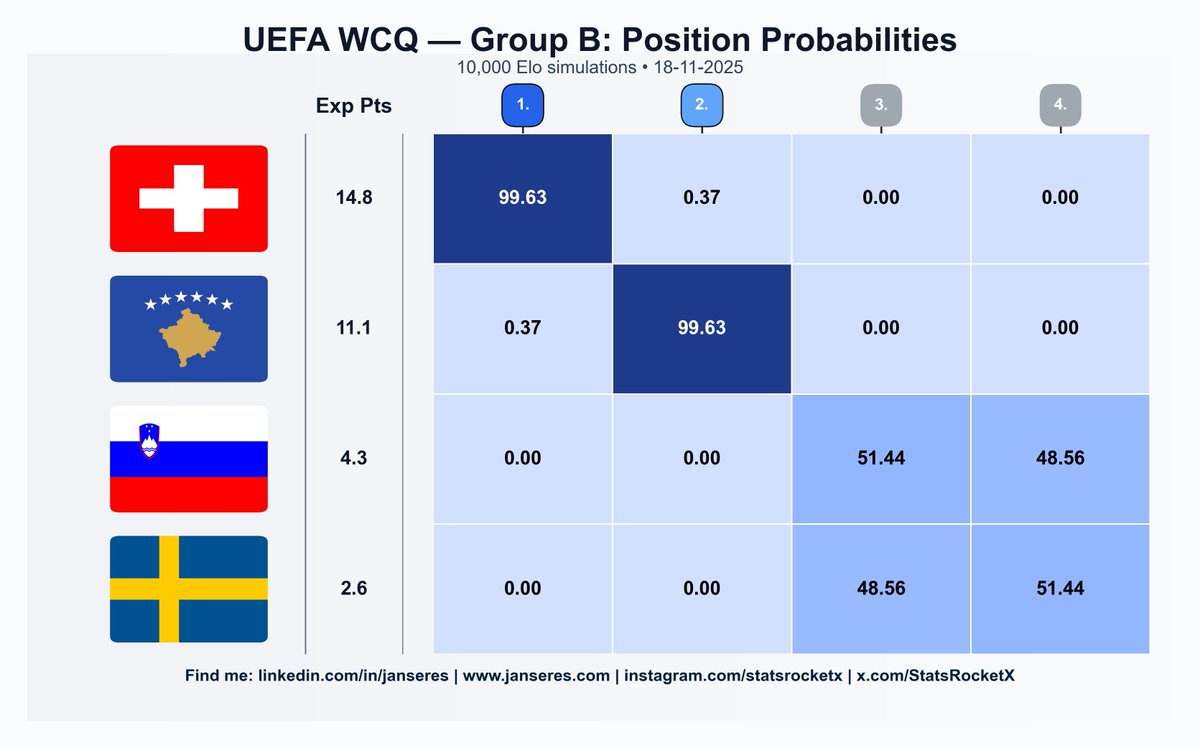 UEFA WCQ — Group B: Position Probabilities
10,000 Elo simulations • 18-11-2025

| Exp Pts | 1. | 2. | 3. | 4. |
|---|---|---|---|---|
| 14.8 | 99.63 | 0.37 | 0.00 | 0.00 |
| 11.1 | 0.37 | 99.63 | 0.00 | 0.00 |
| 4.3 | 0.00 | 0.00 | 51.44 | 48.56 |
| 2.6 | 0.00 | 0.00 | 48.56 | 51.44 |

Find me: linkedin.com/in/janseres | www.janseres.com | instagram.com/statsrocketx | x.com/StatsRocketX